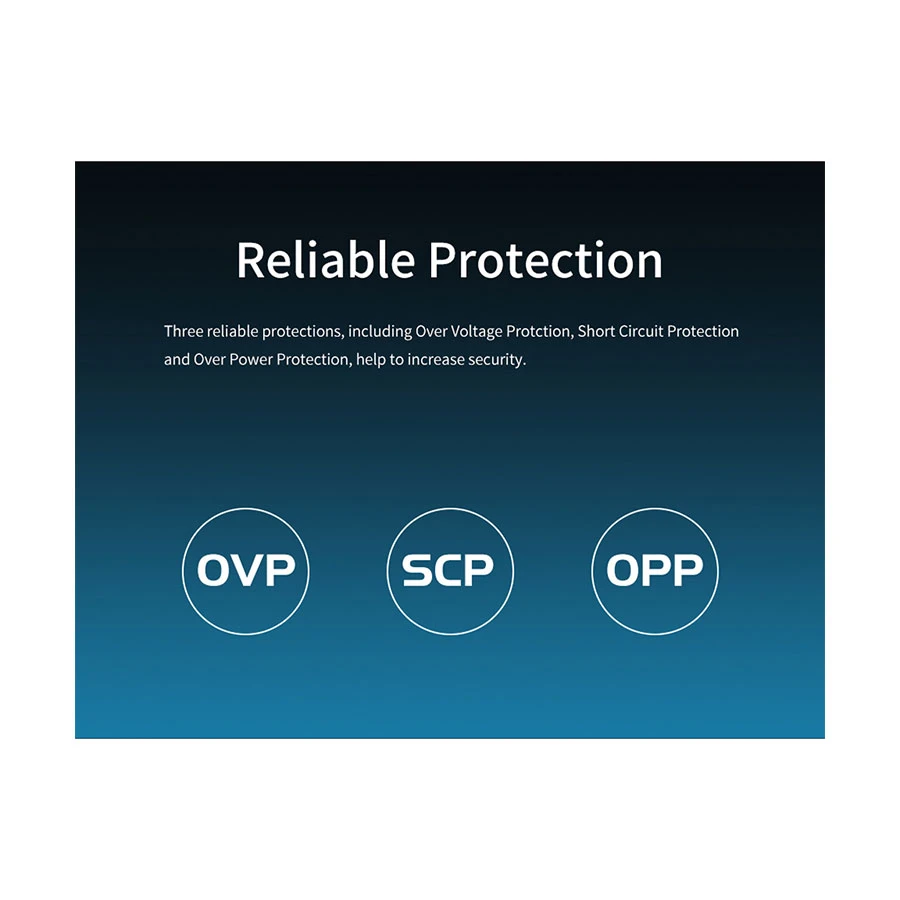 Reliable Protection

Three reliable protections, including Over Voltage Protction, Short Circuit Protection and Over Power Protection, help to increase security.

OVP

SCP

OPP